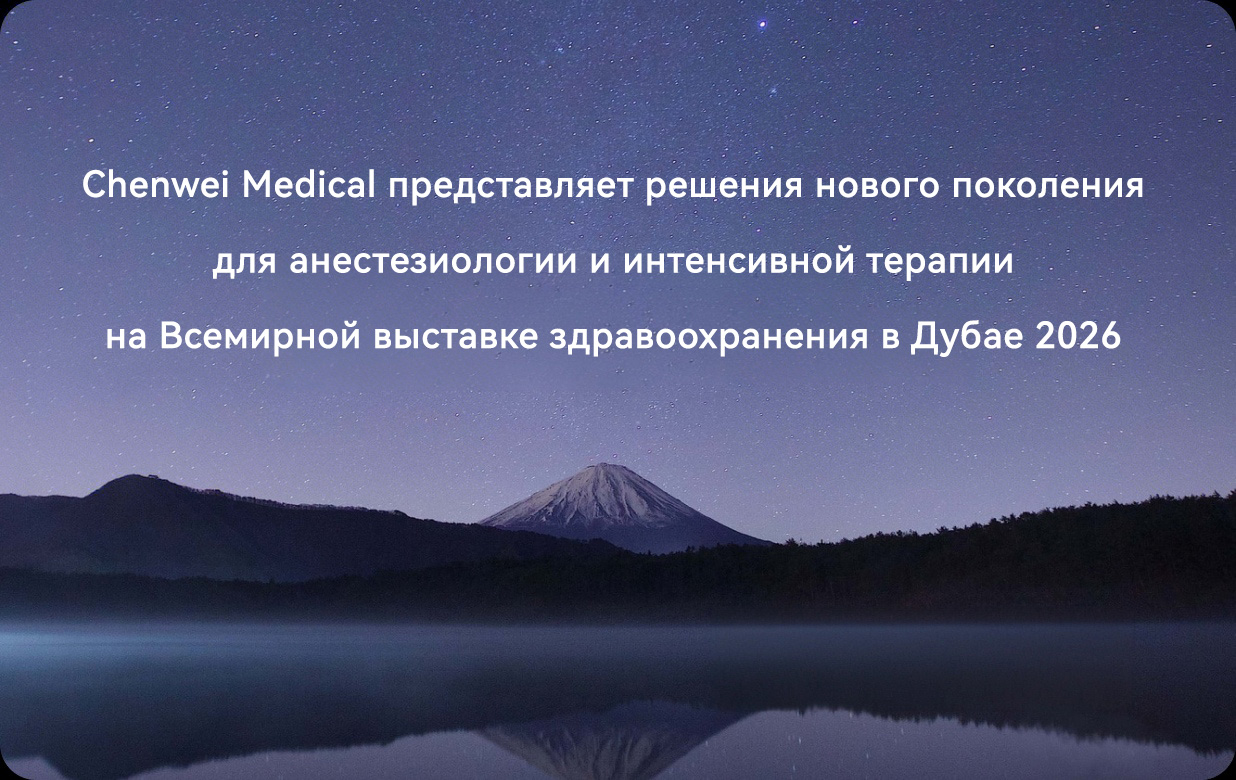 Chenwei Medical представляет решения нового поколения
для анестезиологии и интенсивной терапии
на Всемирной выставке здравоохранения в Дубае 2026